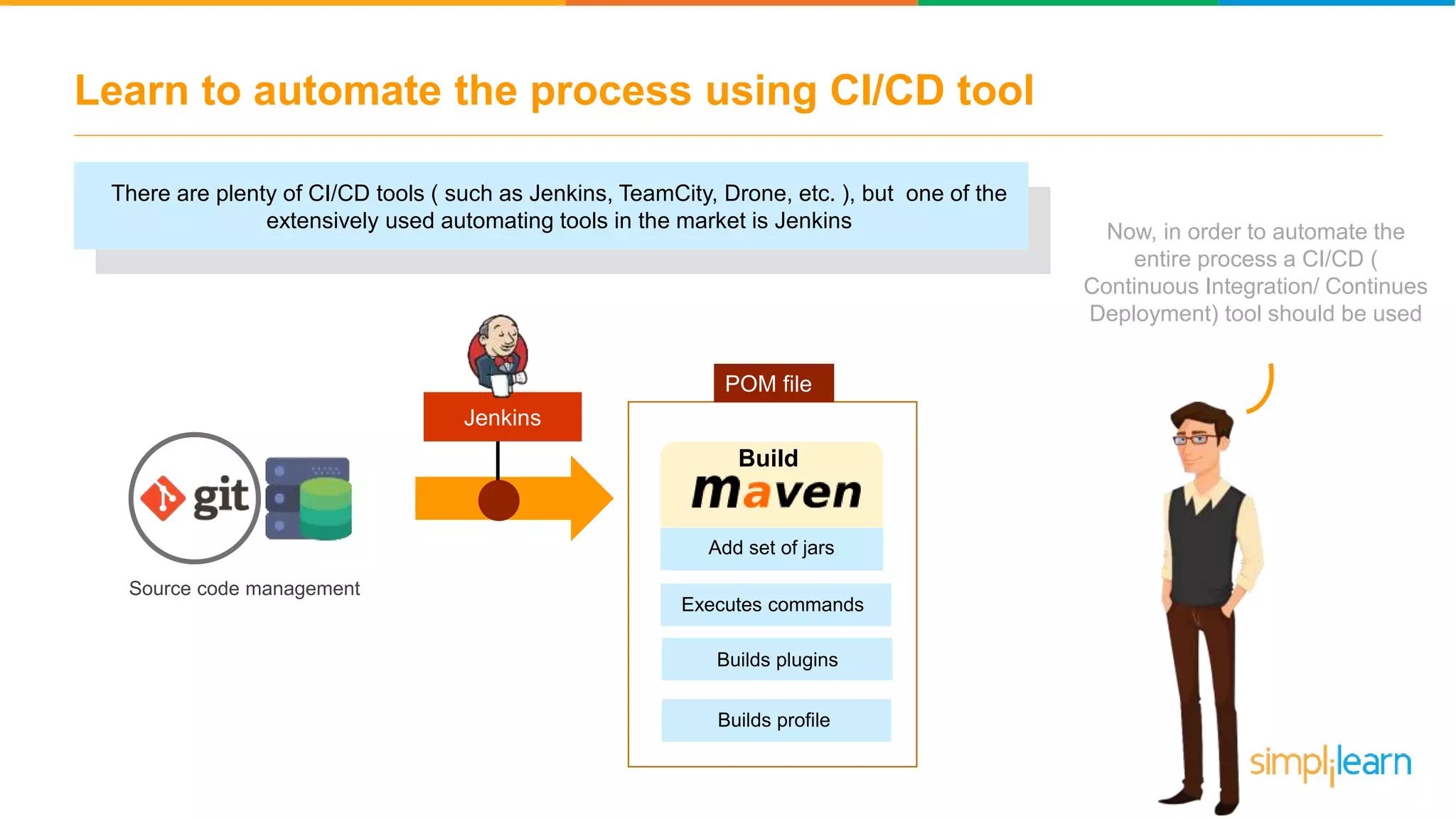 Learn to automate the process using CI/CD tool

There are plenty of CI/CD tools ( such as Jenkins, TeamCity, Drone, etc. ), but one of the extensively used automating tools in the market is Jenkins

Now, in order to automate the entire process a CI/CD ( Continuous Integration/ Continues Deployment) tool should be used

git

Source code management

Jenkins

POM file

Build

maven

Add set of jars

Executes commands

Builds plugins

Builds profile

simplilearn